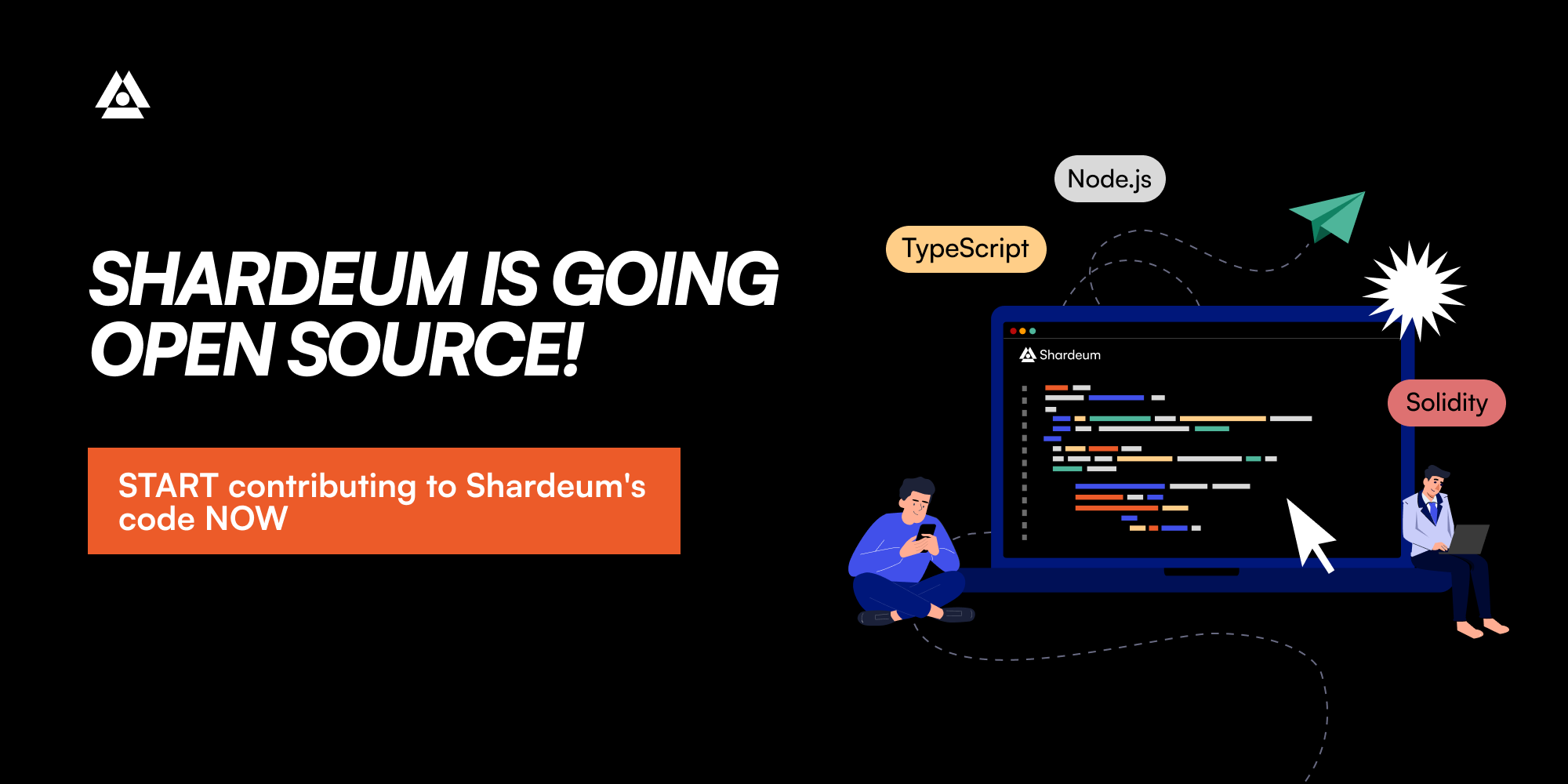 SHARDEUM IS GOING OPEN SOURCE!

START contributing to Shardeum's code NOW

Node.js

TypeScript

Shardeum

Solidity